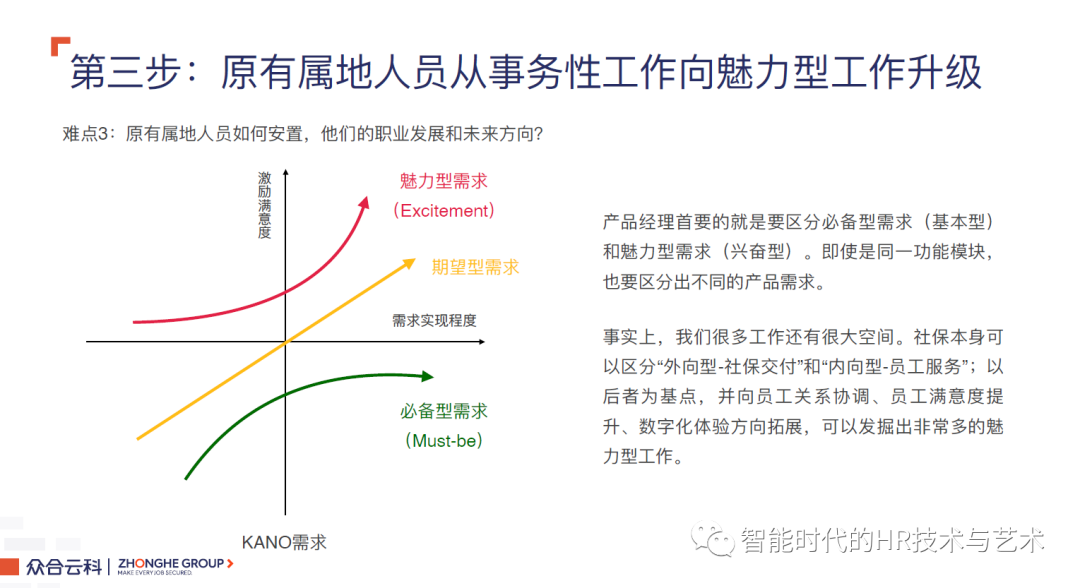 第三步：原有属地人员从事务性工作向魅力型工作升级

难点3：原有属地人员如何安置，他们的职业发展和未来方向？

激励满意度

魅力型需求
（Excitement）

期望型需求

需求实现程度

必备型需求
（Must-be）

KANO需求

产品经理首要的就是要区分必备型需求（基本型）和魅力型需求（兴奋型）。即使是同一功能模块，也要区分出不同的产品需求。

事实上，我们很多工作还有很大空间。社保本身可以区分“外向型-社保交付”和“内向型-员工服务”；以后者为基点，并向员工关系协调、员工满意度提升、数字化体验方向拓展，可以发掘出非常多的魅力型工作。

众合云科 | ZHONGHE GROUP
MAKE EVERYJOB SECURED

智能时代的HR技术与艺术